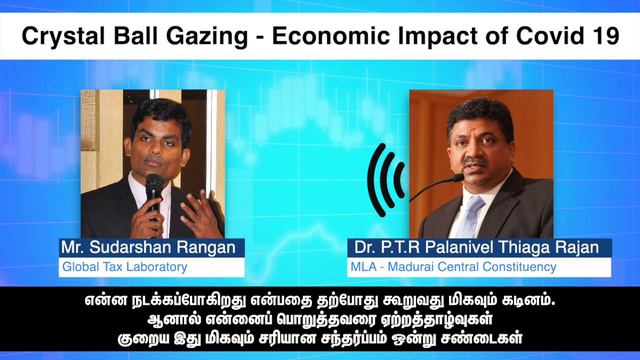 Crystal Ball Gazing - Economic Impact of Covid 19

Mr. Sudarshan Rangan
Global Tax Laboratory

Dr. P.T.R Palanivel Thiaga Rajan
MLA - Madurai Central Constituency

என்ன நடக்கப்போகிறது என்பதை தற்போது கூறுவது மிகவும் கடினம்.
ஆனால் என்னைப் பொறுத்தவரை ஏற்றத்தாழ்வுகள்
குறைய இது மிகவும் சரியான சந்தர்ப்பம் ஒன்று சண்டைகள்